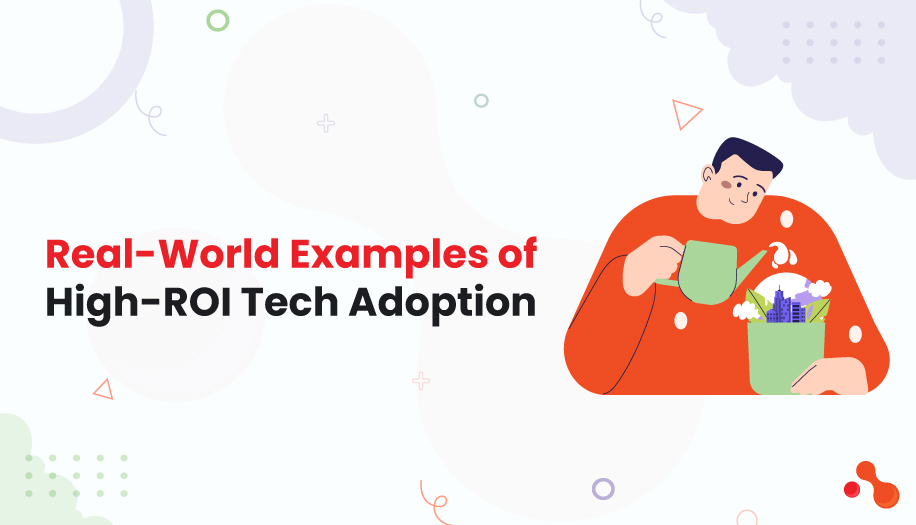 Real-World Examples of
High-ROI Tech Adoption